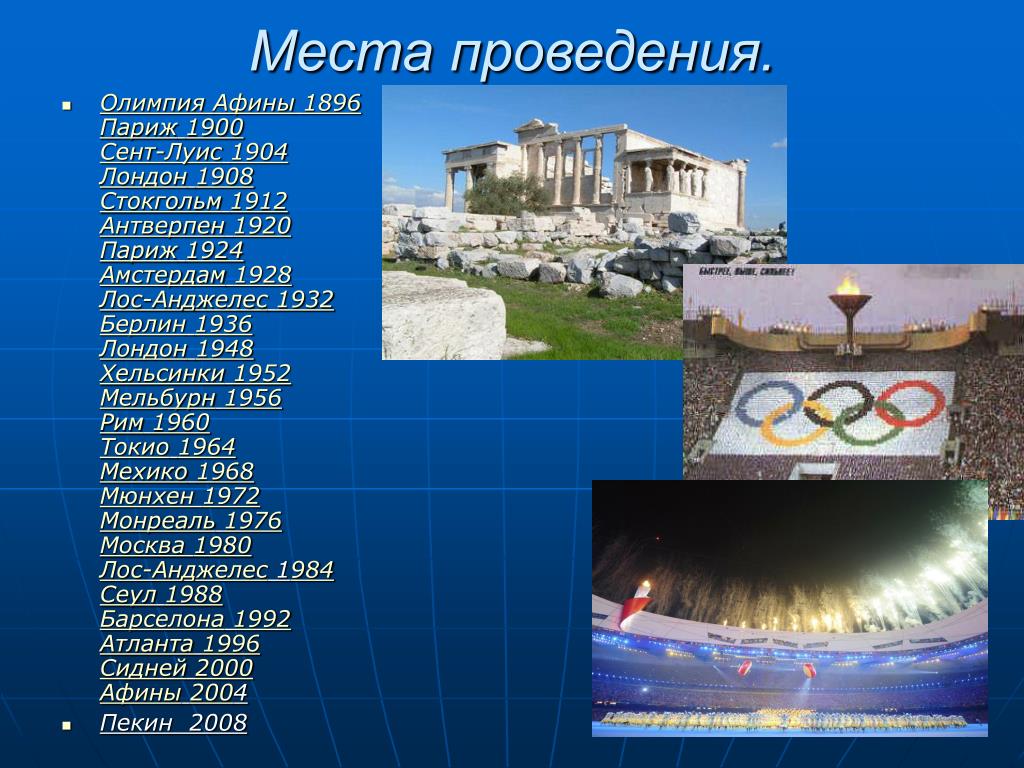 Места проведения.

Олимпия Афины 1896
Париж 1900
Сент-Луис 1904
Лондон 1908
Стокгольм 1912
Антверпен 1920
Париж 1924
Амстердам 1928
Лос-Анджелес 1932
Берлин 1936
Лондон 1948
Хельсинки 1952
Мельбурн 1956
Рим 1960
Токио 1964
Мехико 1968
Мюнхен 1972
Монреаль 1976
Москва 1980
Лос-Анджелес 1984
Сеул 1988
Барселона 1992
Атланта 1996
Сидней 2000
Афины 2004

Пекин 2008

БЫСТРЕЕ, ВЫШЕ, СИЛЬНЕЕ!